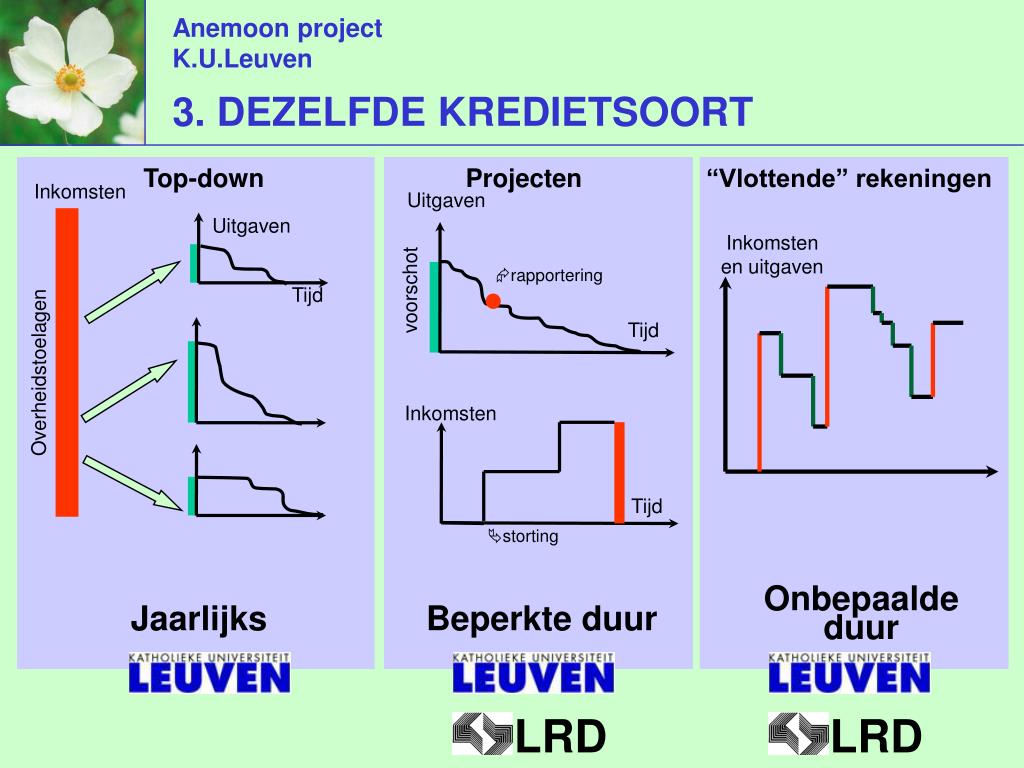 Anemoon project
K.U.Leuven

3. DEZELFDE KREDIETSOORT

Top-down

Inkomsten

Overheidstoelagen

Uitgaven

Tijd

Jaarlijks

KATHOLIEKE UNIVERSITEIT
LEUVEN

Projecten

Uitgaven

voorschot

rapportering

Tijd

Inkomsten

Tijd

storting

Beperkte duur

KATHOLIEKE UNIVERSITEIT
LEUVEN

LRD

“Vlottende” rekeningen

Inkomsten en uitgaven

Onbepaalde duur

KATHOLIEKE UNIVERSITEIT
LEUVEN

LRD